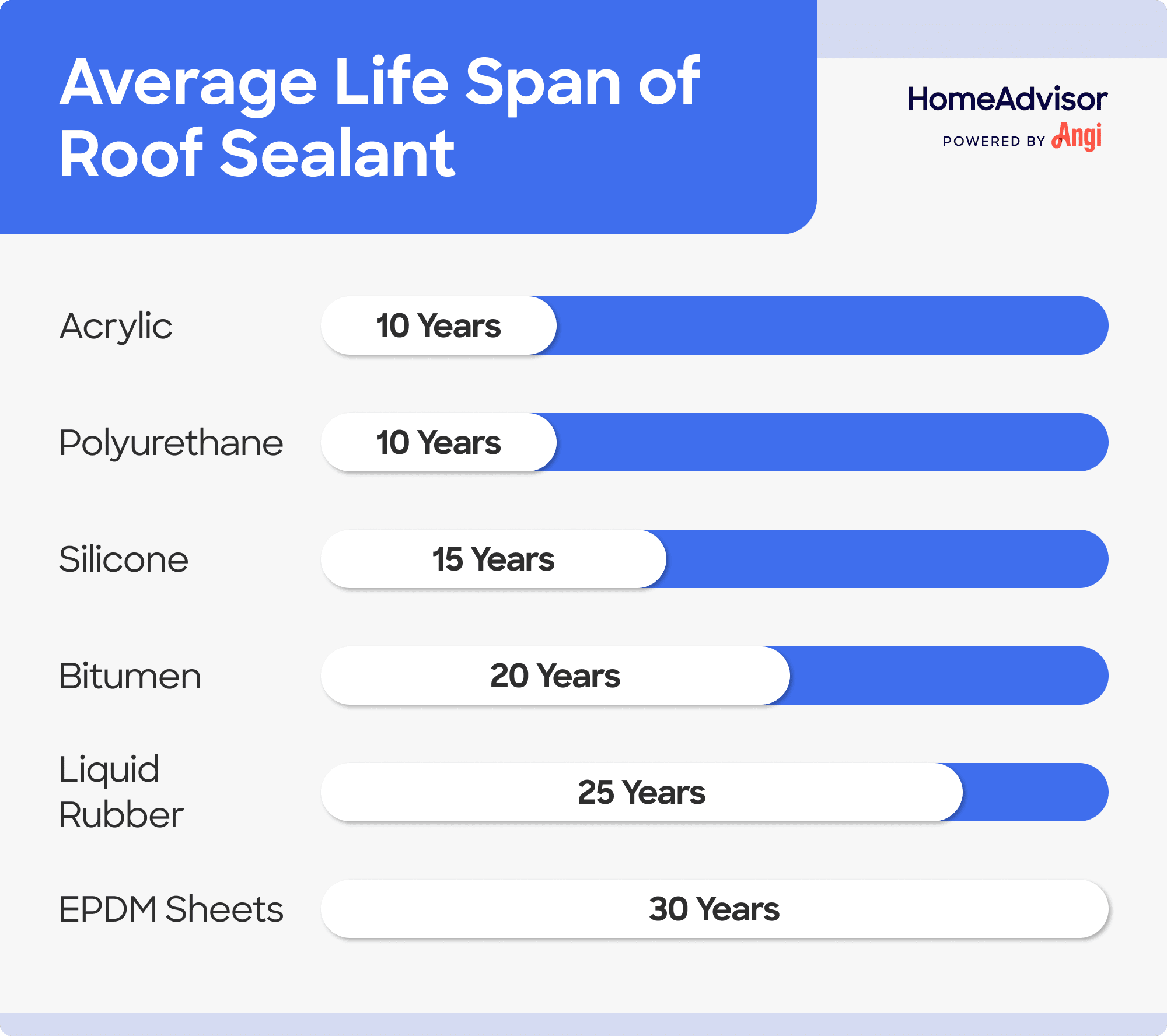 Average Life Span of Roof Sealant

HomeAdvisor
POWERED BY Angi

Acrylic 10 Years

Polyurethane 10 Years

Silicone 15 Years

Bitumen 20 Years

Liquid Rubber 25 Years

EPDM Sheets 30 Years